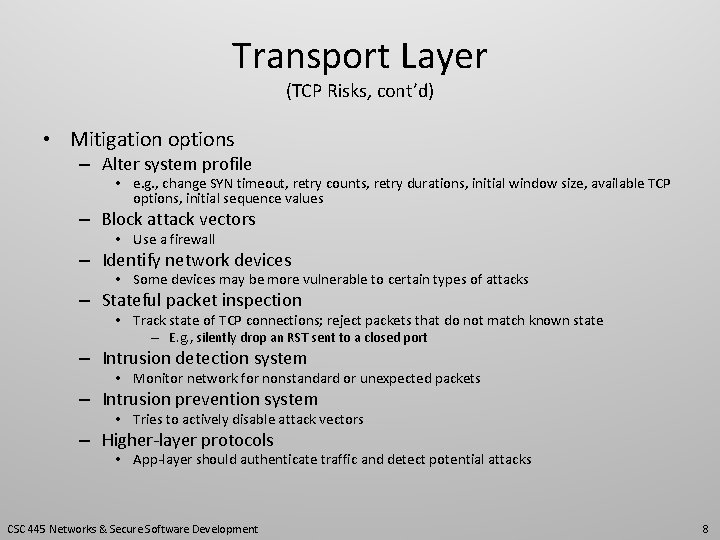 Transport Layer
(TCP Risks, cont'd)

• Mitigation options
– Alter system profile
• e.g., change SYN timeout, retry counts, retry durations, initial window size, available TCP options, initial sequence values
– Block attack vectors
• Use a firewall
– Identify network devices
• Some devices may be more vulnerable to certain types of attacks
– Stateful packet inspection
• Track state of TCP connections; reject packets that do not match known state
– E.g., silently drop an RST sent to a closed port
– Intrusion detection system
• Monitor network for nonstandard or unexpected packets
– Intrusion prevention system
• Tries to actively disable attack vectors
– Higher-layer protocols
• App-layer should authenticate traffic and detect potential attacks

CSC 445 Networks & Secure Software Development

8